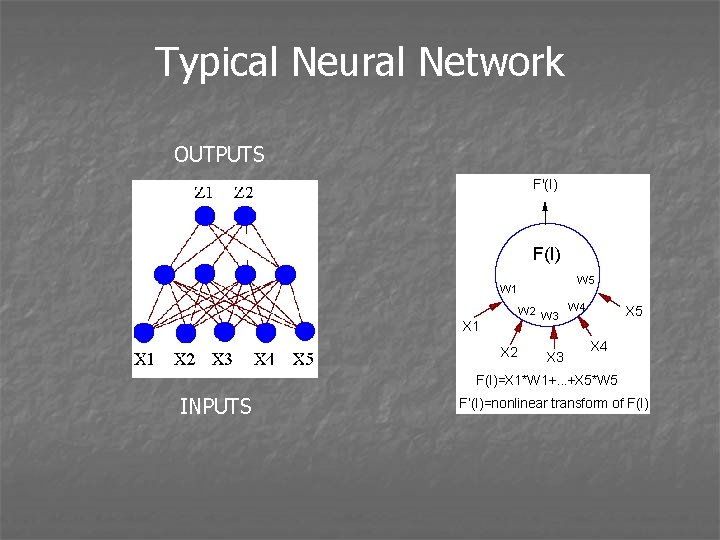 Typical Neural Network

OUTPUTS

Z1 Z2

X1 X2 X3 X4 X5

INPUTS

F'(I)

F(I)

W1 W2 W3 W4 W5

X1 X2 X3 X4 X5

F(I)=X1*W1+...+X5*W5

F'(I)=nonlinear transform of F(I)